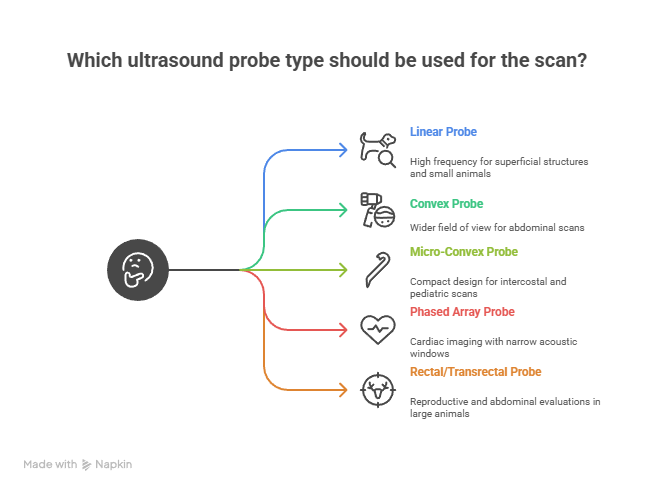 Which ultrasound probe type should be used for the scan?

Linear Probe

High frequency for superficial structures and small animals

Convex Probe

Wider field of view for abdominal scans

Micro-Convex Probe

Compact design for intercostal and pediatric scans

Phased Array Probe

Cardiac imaging with narrow acoustic windows

Rectal/Transrectal Probe

Reproductive and abdominal evaluations in large animals

Made with Napkin